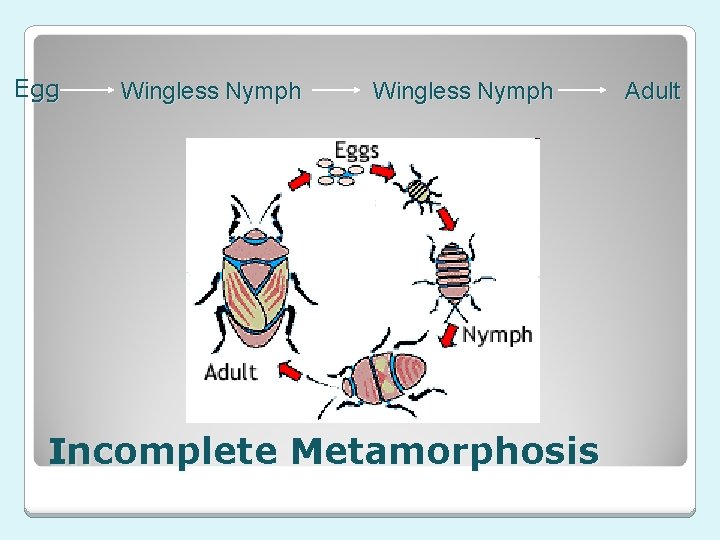 Egg → Wingless Nymph → Wingless Nymph → Adult

Eggs

Nymph

Adult

Incomplete Metamorphosis